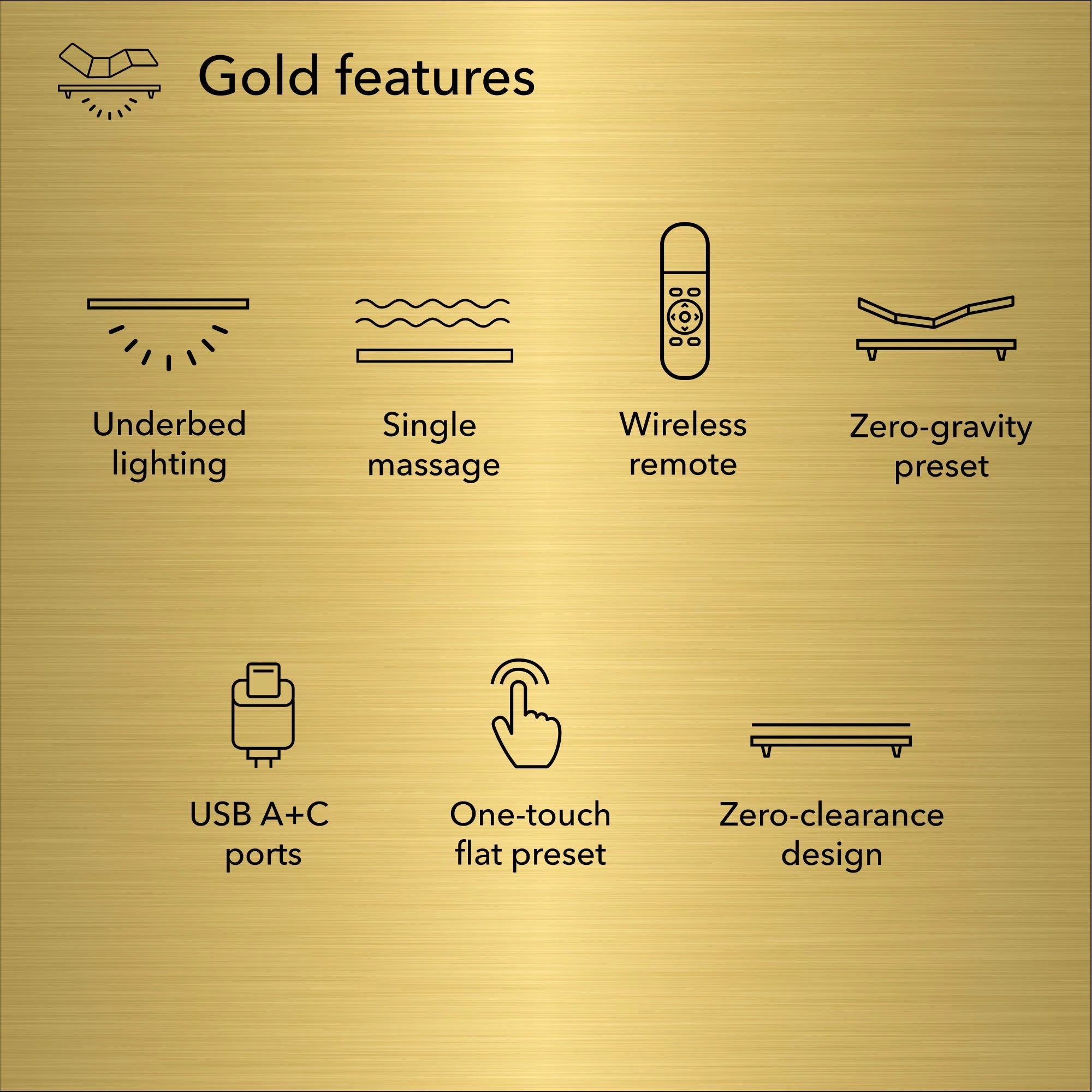 Gold features

Underbed lighting

Single massage

Wireless remote

Zero-gravity preset

USB A+C ports

One-touch flat preset

Zero-clearance design